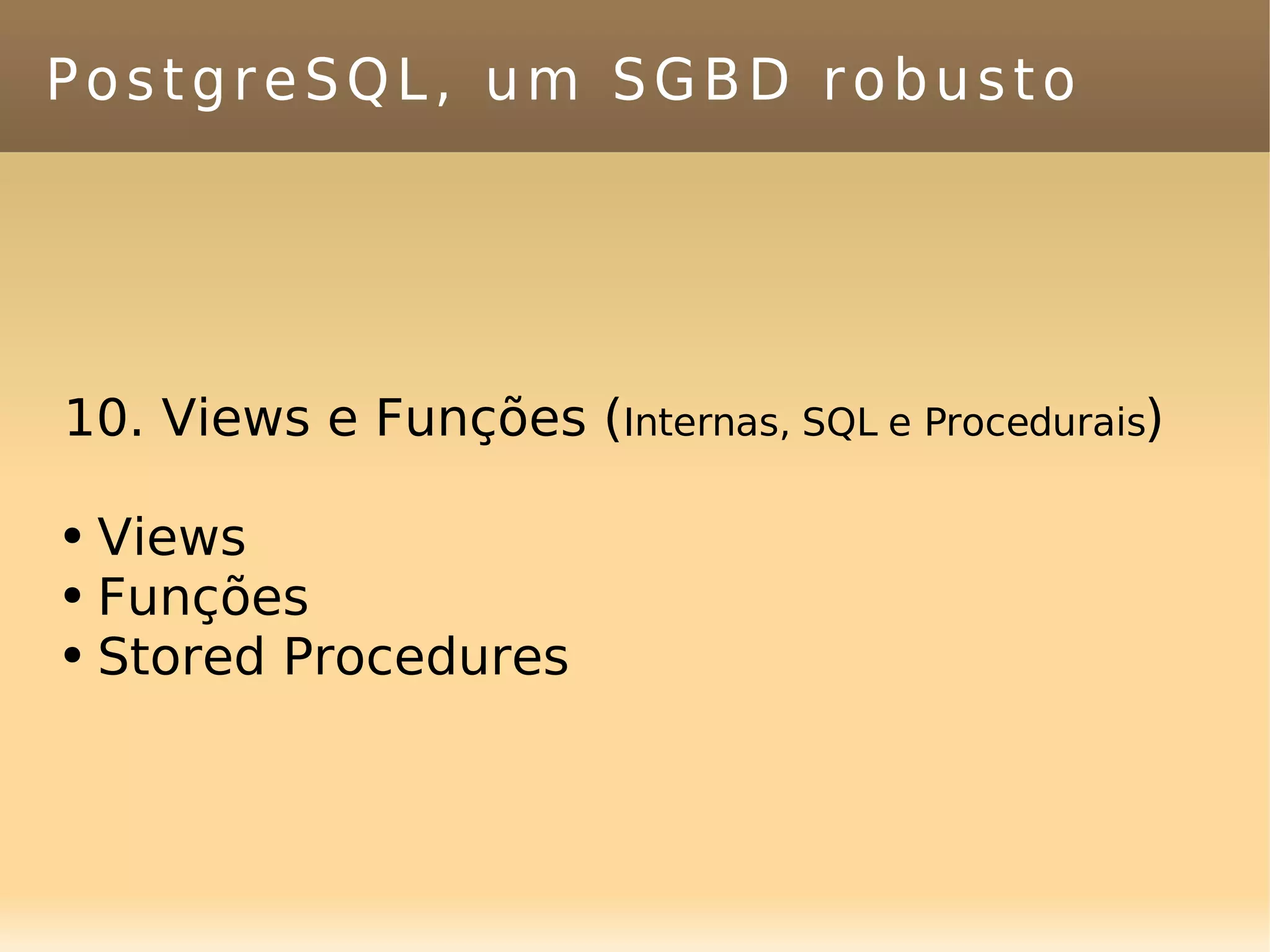 PostgreSQL, um SGBD robusto

10. Views e Funções (Internas, SQL e Procedurais)

• Views
• Funções
• Stored Procedures